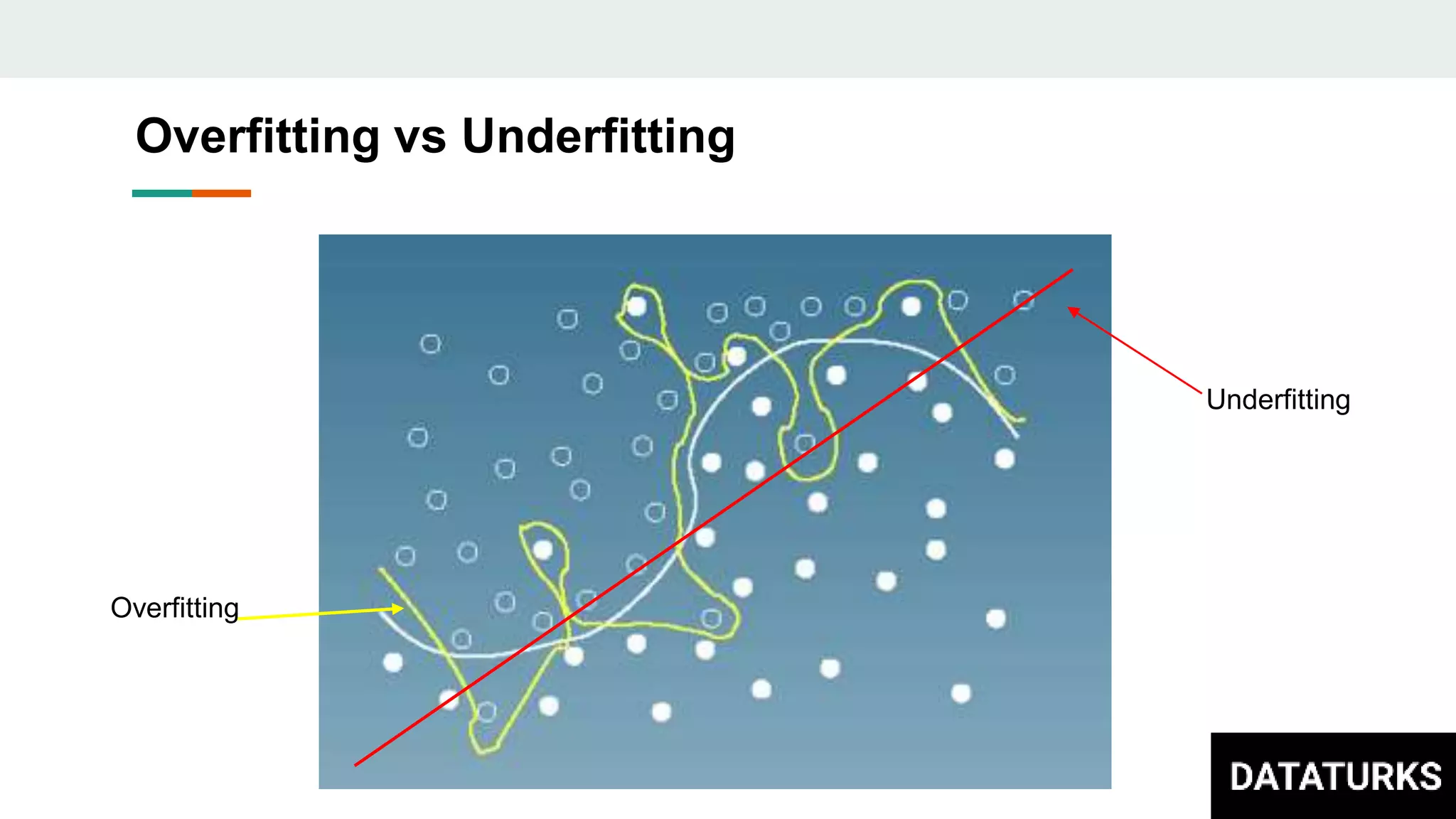 Overfitting vs Underfitting

Underfitting

Overfitting

DATATURKS